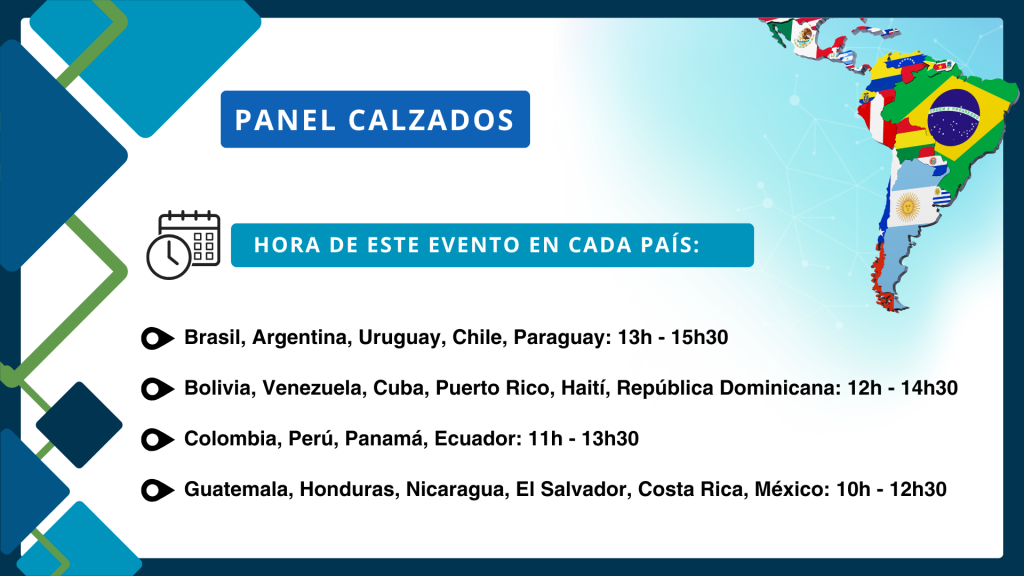 PANEL CALZADOS

HORA DE ESTE EVENTO EN CADA PAÍS:

Brasil, Argentina, Uruguay, Chile, Paraguay: 13h - 15h30

Bolivia, Venezuela, Cuba, Puerto Rico, Haití, República Dominicana: 12h - 14h30

Colombia, Perú, Panamá, Ecuador: 11h - 13h30

Guatemala, Honduras, Nicaragua, El Salvador, Costa Rica, México: 10h - 12h30